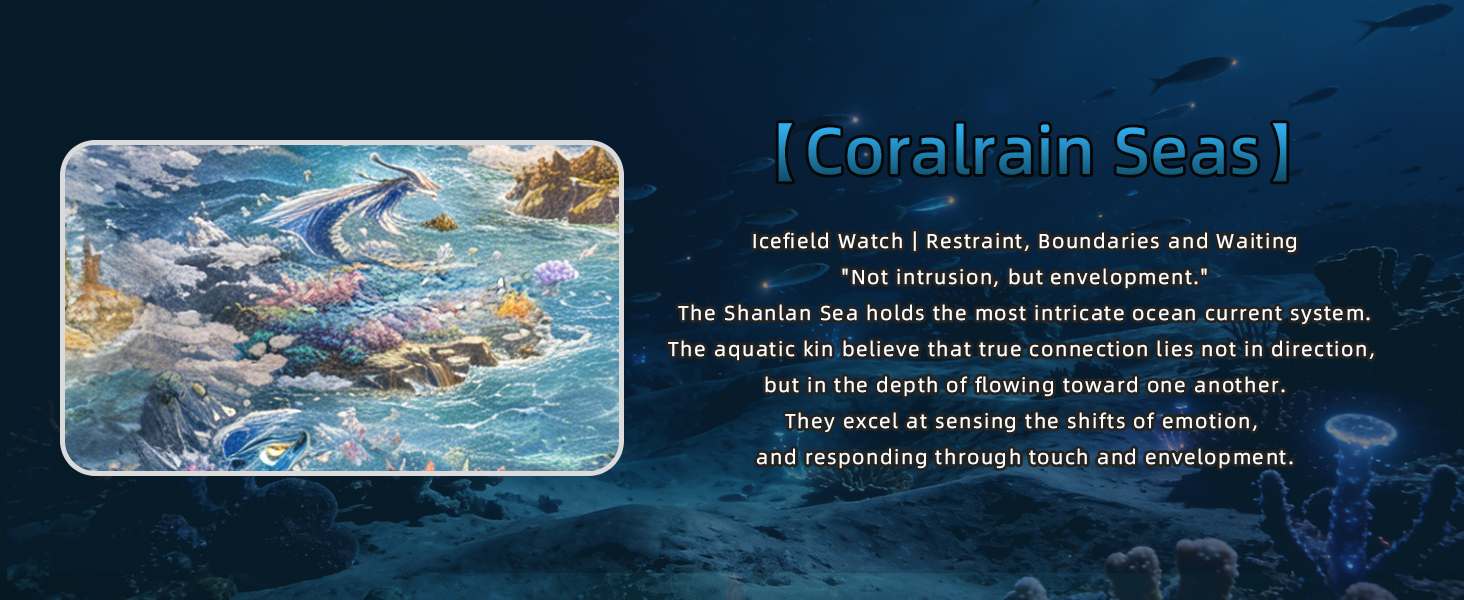 【Coralrain Seas】

Icefield Watch | Restraint, Boundaries and Waiting
"Not intrusion, but envelopment."
The Shanlan Sea holds the most intricate ocean current system.
The aquatic kin believe that true connection lies not in direction,
but in the depth of flowing toward one another.
They excel at sensing the shifts of emotion,
and responding through touch and envelopment.